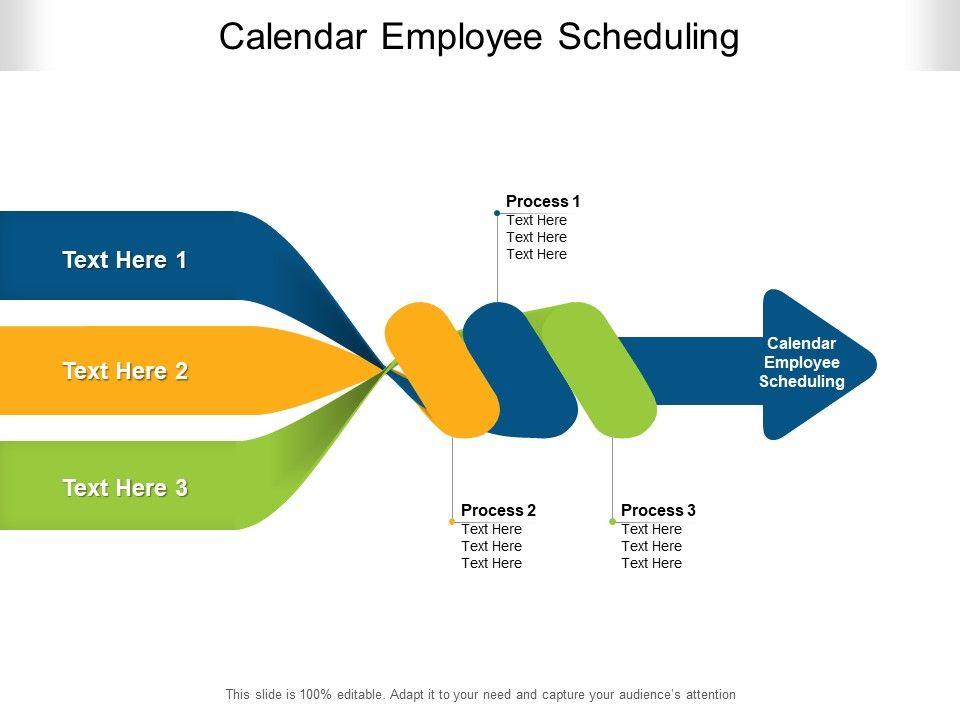 Calendar Employee Scheduling

Text Here 1

Text Here 2

Text Here 3

Process 1
Text Here
Text Here
Text Here

Calendar Employee Scheduling

Process 2
Text Here
Text Here
Text Here

Process 3
Text Here
Text Here
Text Here

This slide is 100% editable. Adapt it to your need and capture your audience's attention